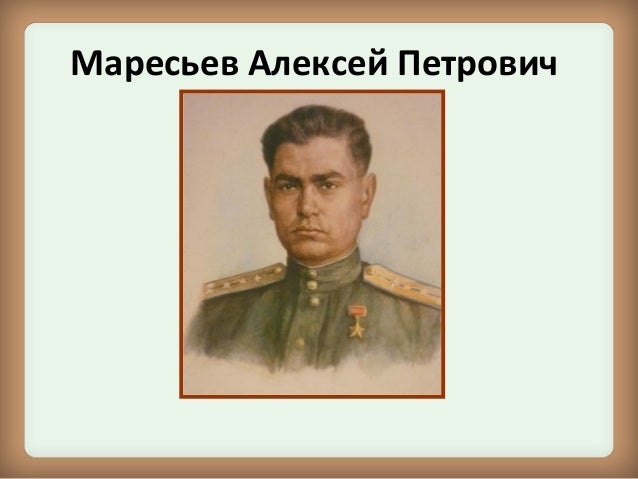 Маресьев Алексей Петрович